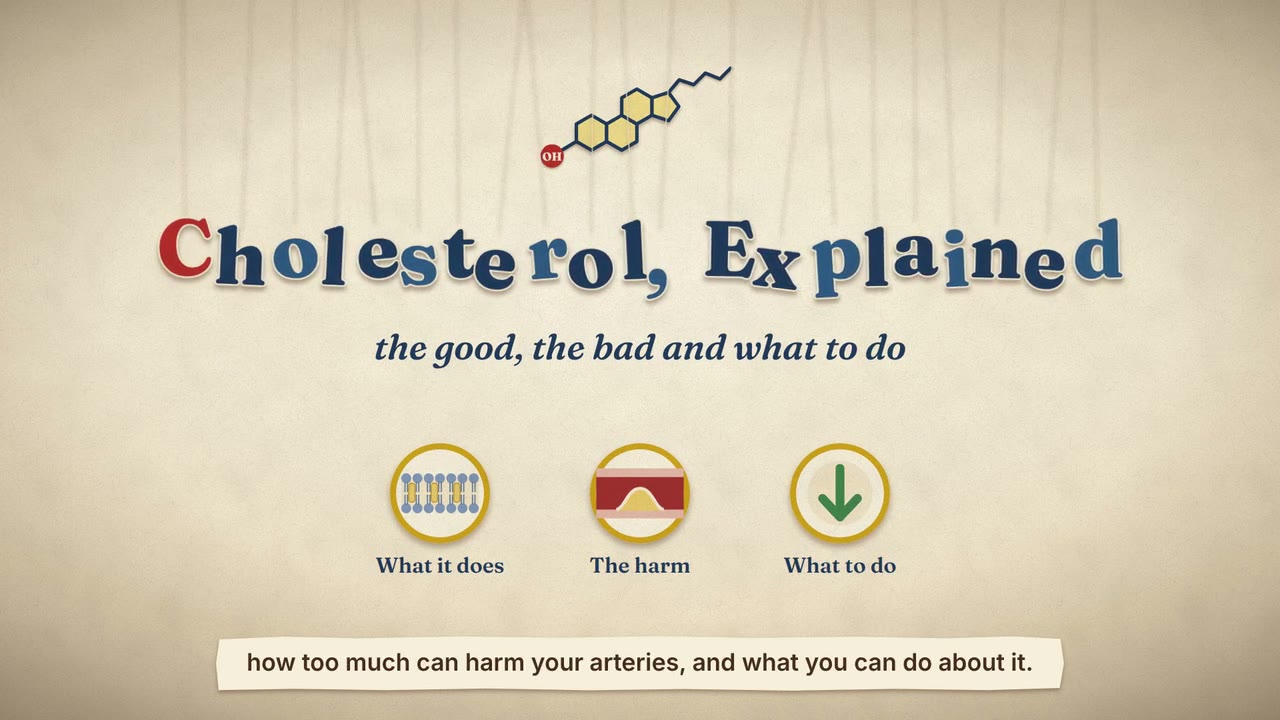 OH

Cholesterol, Explained

the good, the bad and what to do

What it does

The harm

What to do

how too much can harm your arteries, and what you can do about it.